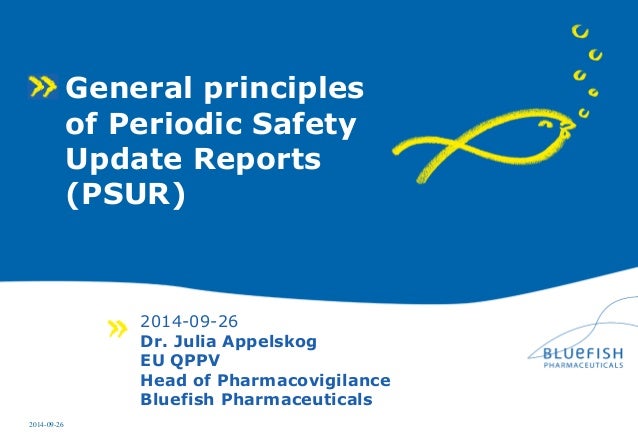 General principles of Periodic Safety Update Reports (PSUR)

2014-09-26
Dr. Julia Appelskog
EU QPPV
Head of Pharmacovigilance
Bluefish Pharmaceuticals

BLUEFISH
PHARMACEUTICALS

2014-09-26